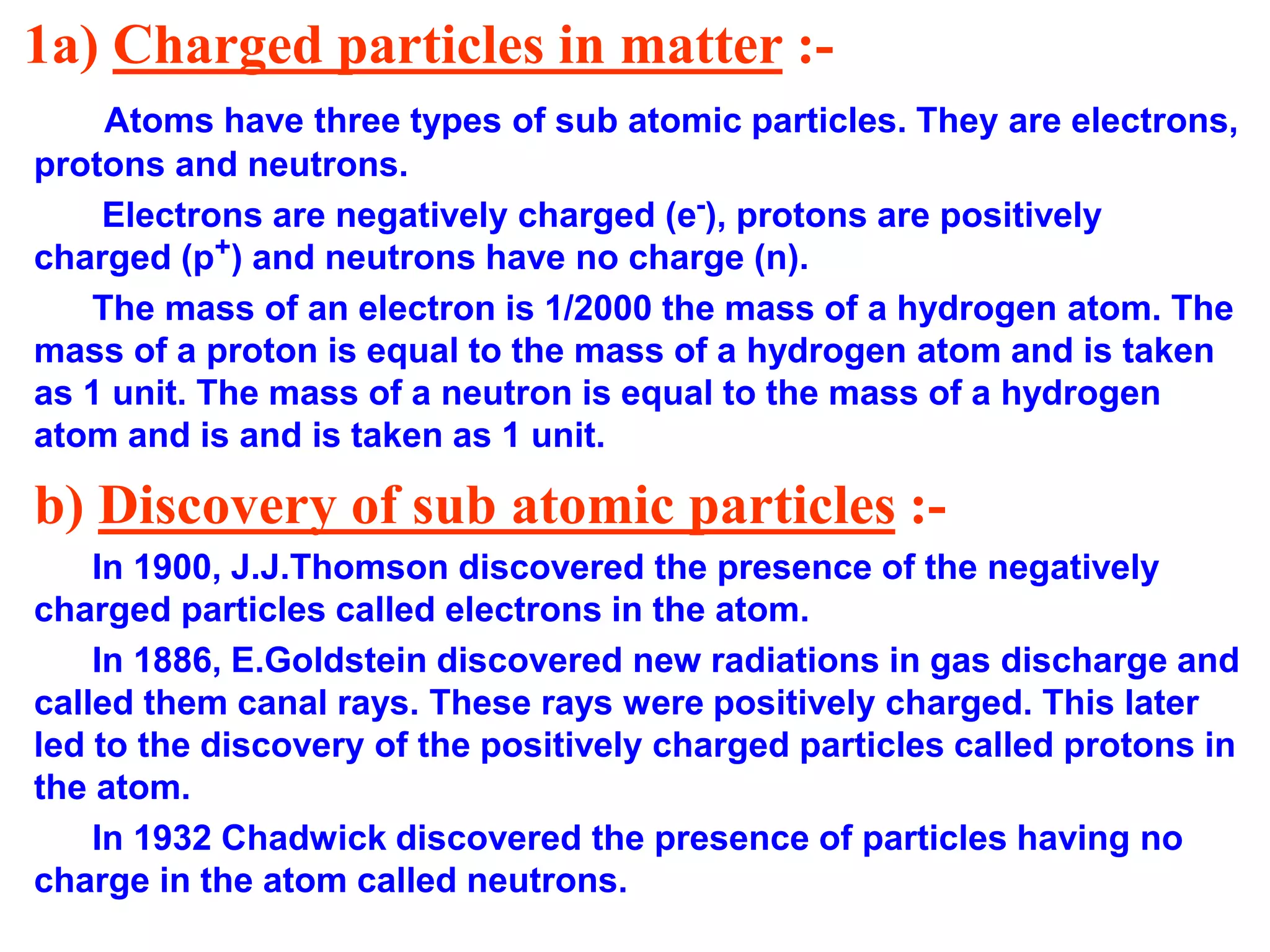 1a) Charged particles in matter :-

Atoms have three types of sub atomic particles. They are electrons, protons and neutrons.

Electrons are negatively charged ($e^-$), protons are positively charged ($p^+$) and neutrons have no charge (n).

The mass of an electron is 1/2000 the mass of a hydrogen atom. The mass of a proton is equal to the mass of a hydrogen atom and is taken as 1 unit. The mass of a neutron is equal to the mass of a hydrogen atom and is and is taken as 1 unit.

b) Discovery of sub atomic particles :-

In 1900, J.J.Thomson discovered the presence of the negatively charged particles called electrons in the atom.

In 1886, E.Goldstein discovered new radiations in gas discharge and called them canal rays. These rays were positively charged. This later led to the discovery of the positively charged particles called protons in the atom.

In 1932 Chadwick discovered the presence of particles having no charge in the atom called neutrons.